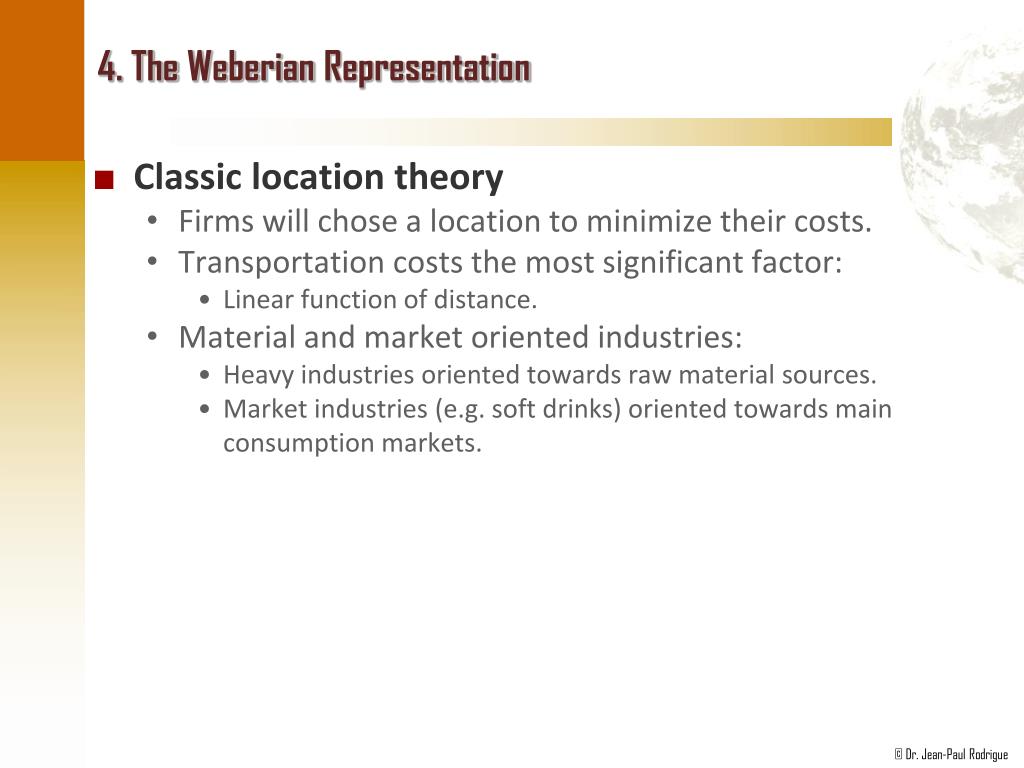 4. The Weberian Representation

■ Classic location theory

• Firms will chose a location to minimize their costs.

• Transportation costs the most significant factor:

• Linear function of distance.

• Material and market oriented industries:

• Heavy industries oriented towards raw material sources.

• Market industries (e.g. soft drinks) oriented towards main consumption markets.

© Dr. Jean-Paul Rodrigue